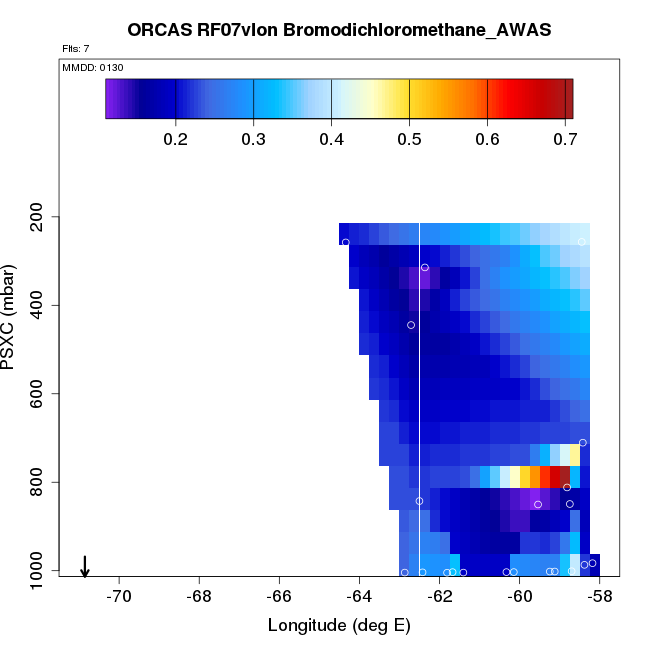 ORCAS RF07vlon Bromodichloromethane_AWAS

Flts: 7

MMDD: 0130

0.2 0.3 0.4 0.5 0.6 0.7

PSXC (mbar)

200
400
600
800
1000

-70 -68 -66 -64 -62 -60 -58

Longitude (deg E)